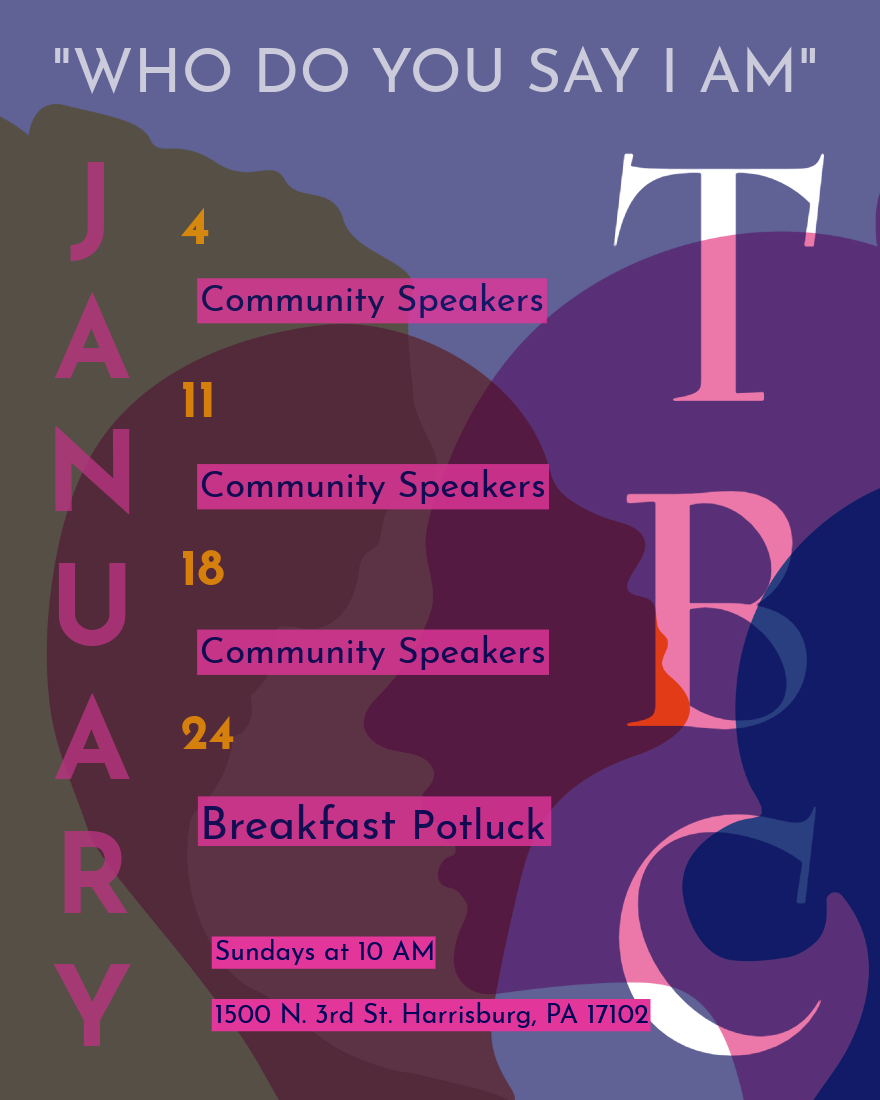 "WHO DO YOU SAY I AM"

JANUARY

4
Community Speakers

11
Community Speakers

18
Community Speakers

24
Breakfast Potluck

Sundays at 10 AM

1500 N. 3rd St. Harrisburg, PA 17102

TBC